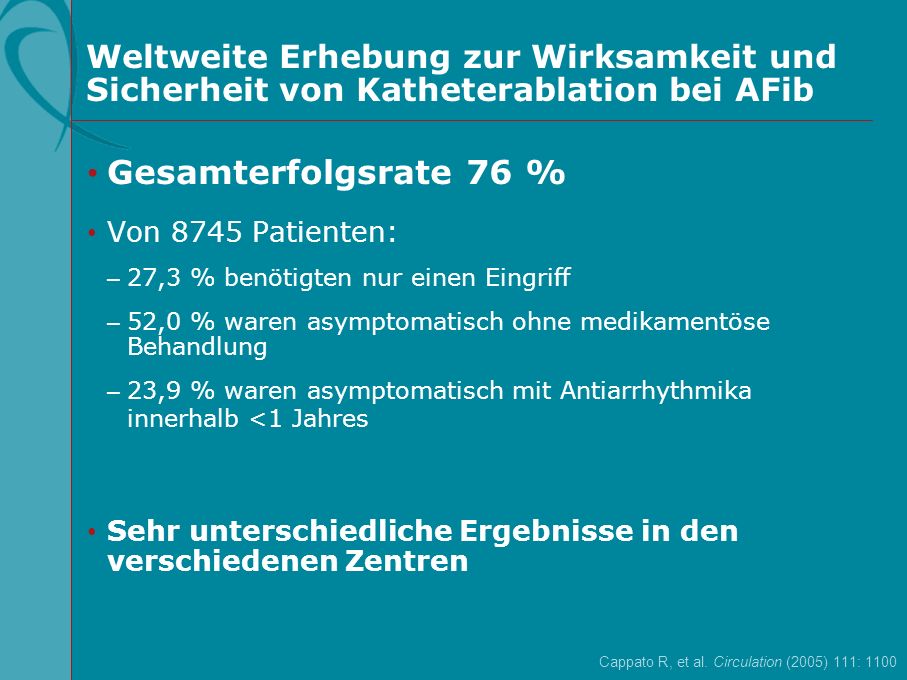 Weltweite Erhebung zur Wirksamkeit und Sicherheit von Katheterablation bei AFib

• Gesamterfolgsrate 76 %

• Von 8745 Patienten:

– 27,3 % benötigten nur einen Eingriff

– 52,0 % waren asymptomatisch ohne medikamentöse Behandlung

– 23,9 % waren asymptomatisch mit Antiarrhythmika innerhalb <1 Jahres

• Sehr unterschiedliche Ergebnisse in den verschiedenen Zentren

Cappato R, et al. Circulation (2005) 111: 1100